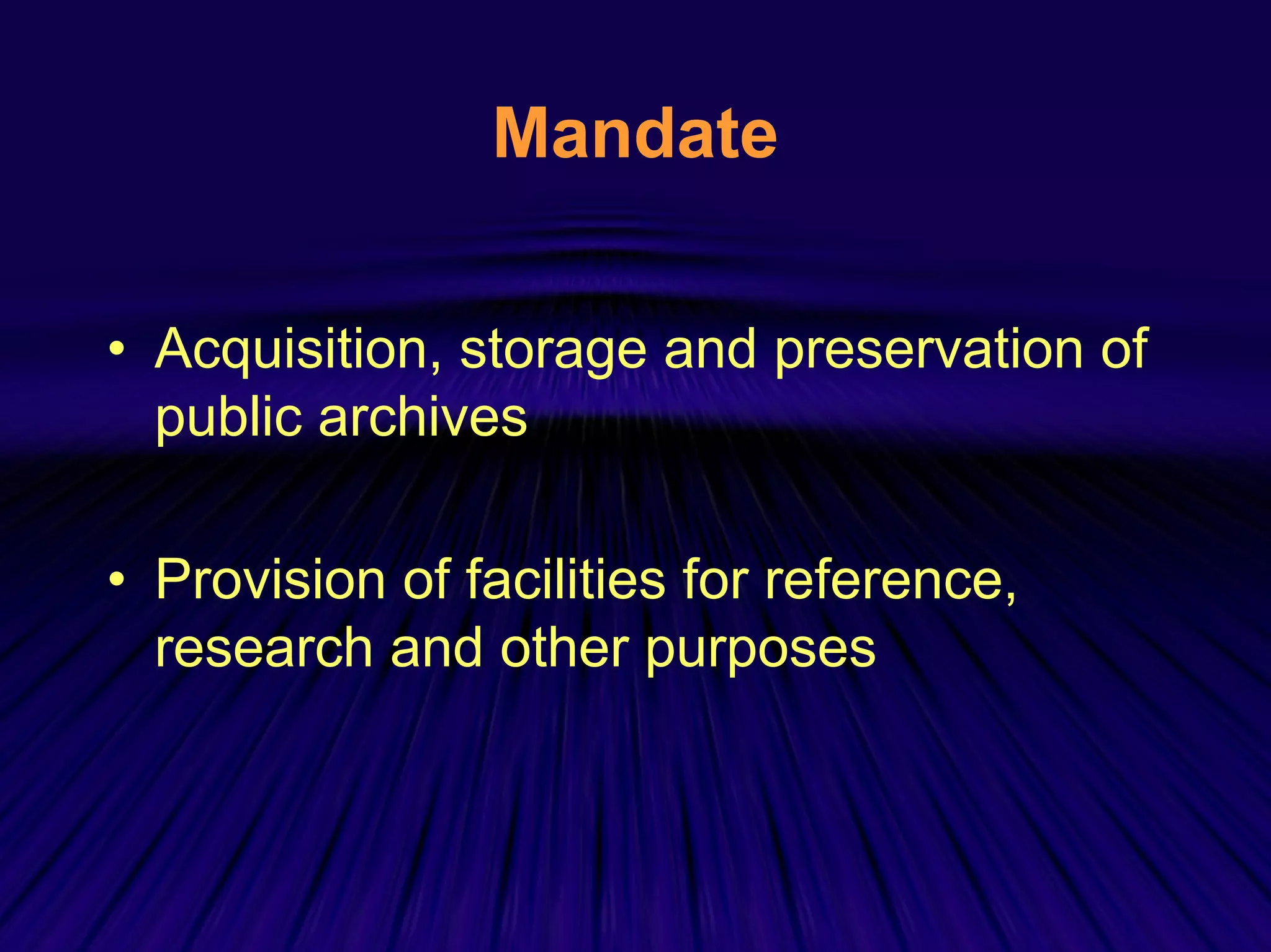 Mandate

• Acquisition, storage and preservation of public archives

• Provision of facilities for reference, research and other purposes